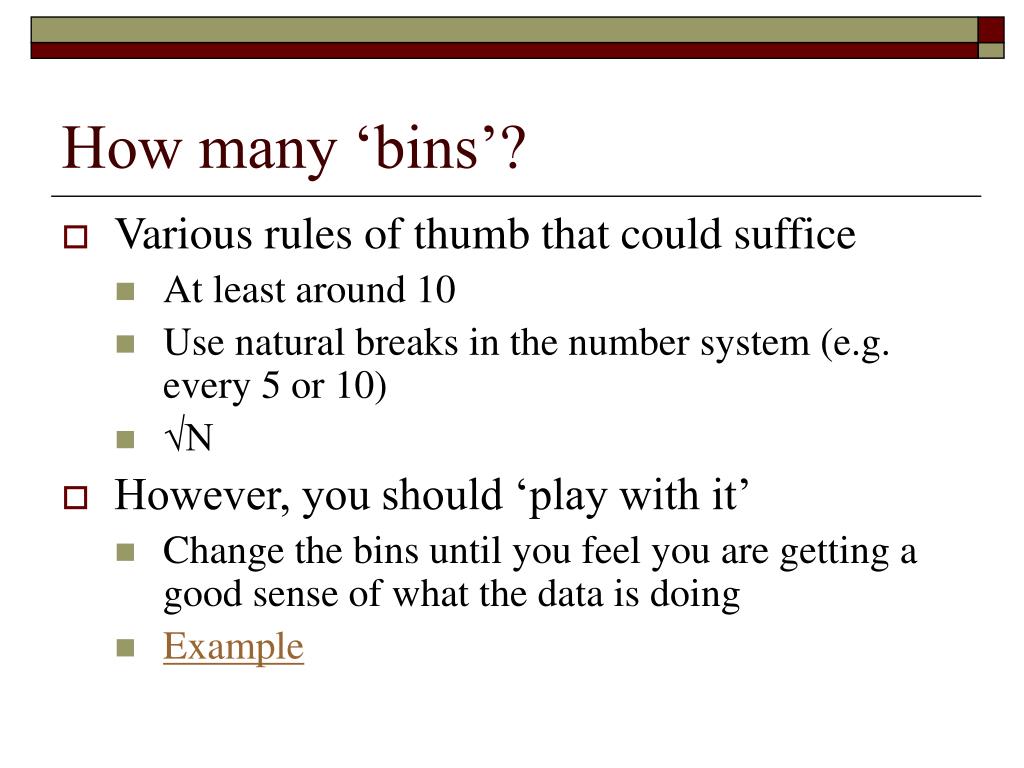 How many ‘bins’?

Various rules of thumb that could suffice

At least around 10

Use natural breaks in the number system (e.g. every 5 or 10)

$\sqrt{N}$

However, you should ‘play with it’

Change the bins until you feel you are getting a good sense of what the data is doing

Example